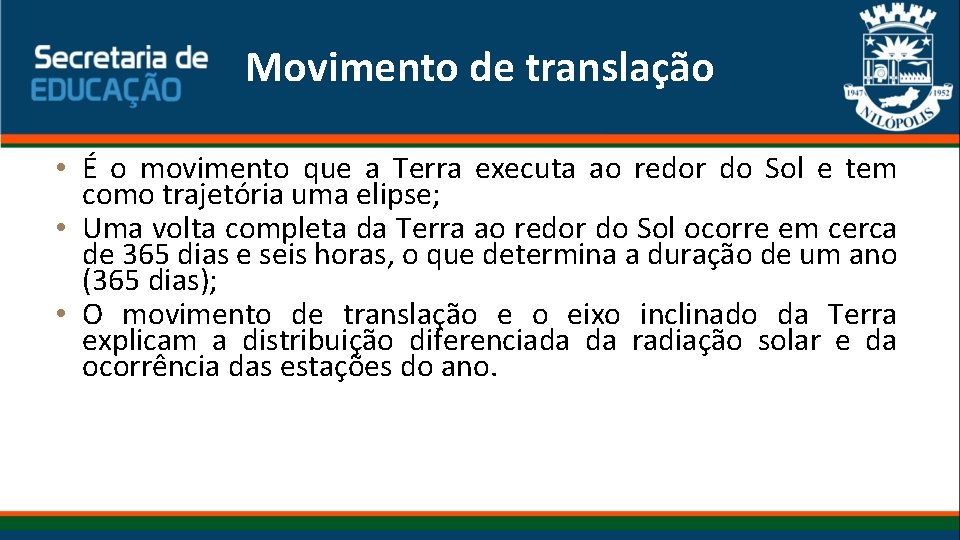 Secretaria de EDUCAÇÃO

Movimento de translação

1947 1952 NILÓPOLIS

• É o movimento que a Terra executa ao redor do Sol e tem como trajetória uma elipse;
• Uma volta completa da Terra ao redor do Sol ocorre em cerca de 365 dias e seis horas, o que determina a duração de um ano (365 dias);
• O movimento de translação e o eixo inclinado da Terra explicam a distribuição diferenciada da radiação solar e da ocorrência das estações do ano.